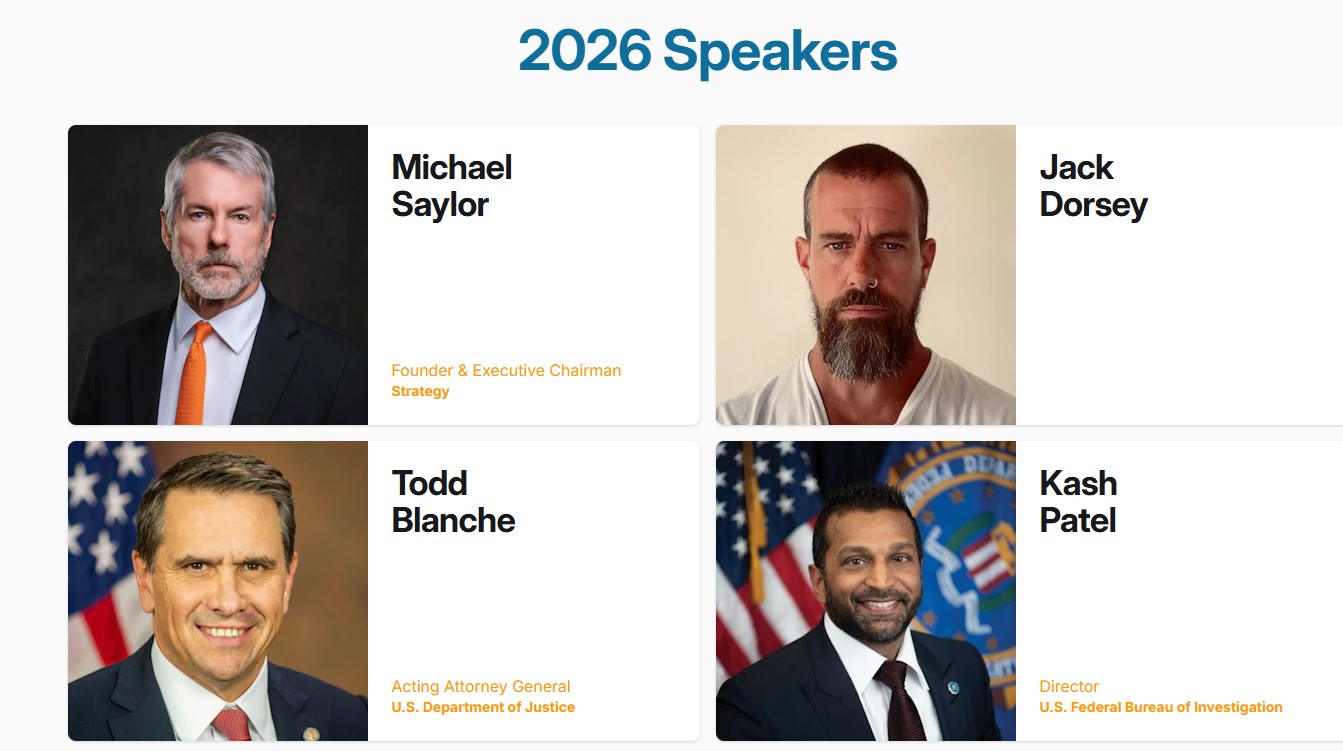 2026 Speakers

Michael Saylor

Founder & Executive Chairman
Strategy

Jack Dorsey

Todd Blanche

Acting Attorney General
U.S. Department of Justice

Kash Patel

Director
U.S. Federal Bureau of Investigation